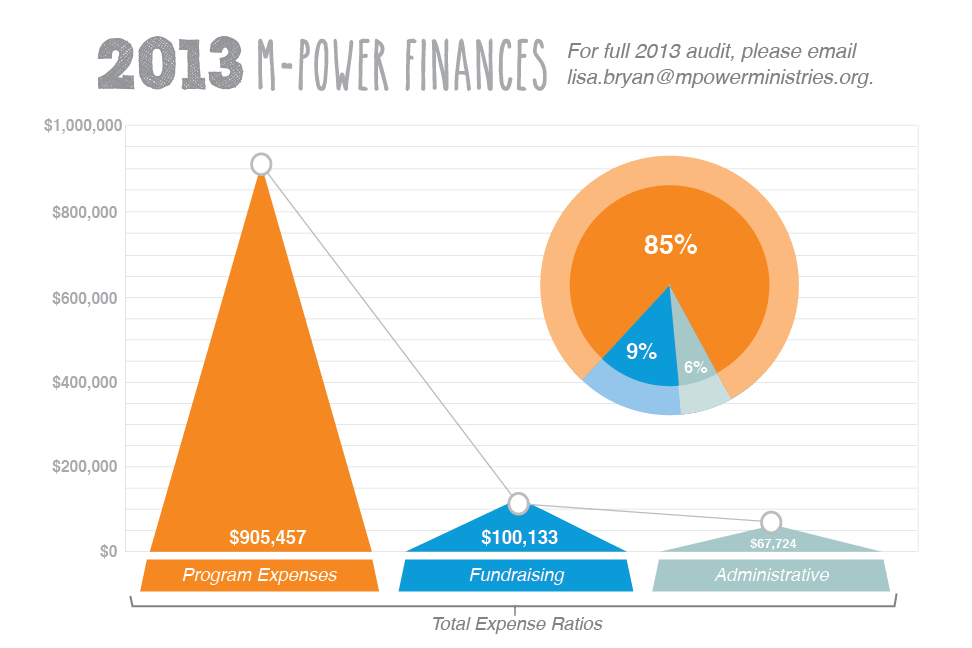 2013 M-POWER FINANCES

For full 2013 audit, please email lisa.bryan@mpowerministries.org.

$1,000,000
$800,000
$600,000
$400,000
$200,000
$0

85%
9%
6%

$905,457
$100,133
$67,724

Program Expenses
Fundraising
Administrative

Total Expense Ratios